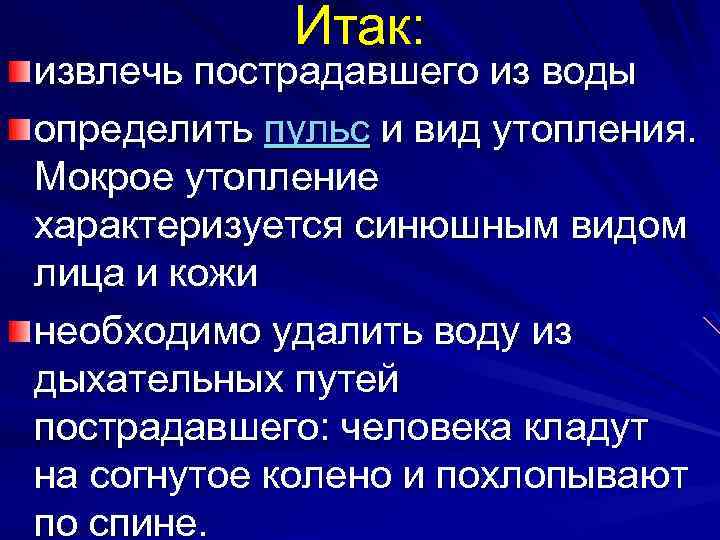 Итак:

извлечь пострадавшего из воды

определить пульс и вид утопления. Мокрое утопление характеризуется синюшным видом лица и кожи

необходимо удалить воду из дыхательных путей пострадавшего: человека кладут на согнутое колено и похлопывают по спине.